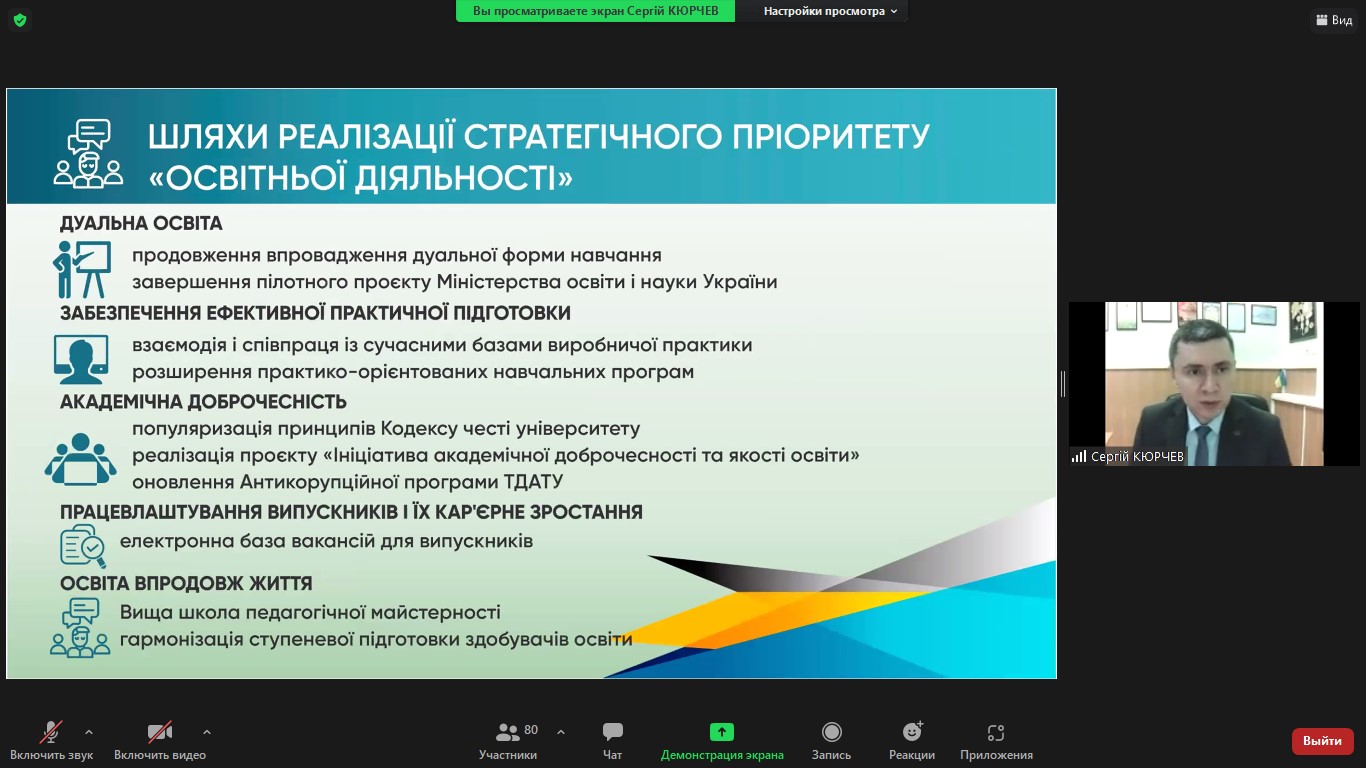 Вы просматриваете экран Сергій КЮРЧЕВ

Настройки просмотра

Вид

ШЛЯХИ РЕАЛІЗАЦІЇ СТРАТЕГІЧНОГО ПРІОРИТЕТУ «ОСВІТНЬОЇ ДІЯЛЬНОСТІ»

ДУАЛЬНА ОСВІТА

продовження впровадження дуальної форми навчання
завершення пілотного проєкту Міністерства освіти і науки України

ЗАБЕЗПЕЧЕННЯ ЕФЕКТИВНОЇ ПРАКТИЧНОЇ ПІДГОТОВКИ

взаємодія і співпраця із сучасними базами виробничої практики
розширення практико-орієнтованих навчальних програм

АКАДЕМІЧНА ДОБРОЧЕСНІСТЬ

популяризація принципів Кодексу честі університету
реалізація проєкту «Ініціатива академічної доброчесності та якості освіти»
оновлення Антикорупційної програми ТДАТУ

ПРАЦЕВЛАШТУВАННЯ ВИПУСКНИКІВ І ЇХ КАР'ЄРНЕ ЗРОСТАННЯ

електронна база вакансій для випускників

ОСВІТА ВПРОДОВЖ ЖИТТЯ

Вища школа педагогічної майстерності
гармонізація ступеневої підготовки здобувачів освіти

Сергій КЮРЧЕВ

Включить звук
Включить видео
80
Участники
Чат
Демонстрация экрана
Запись
Реакции
Приложения
Выйти